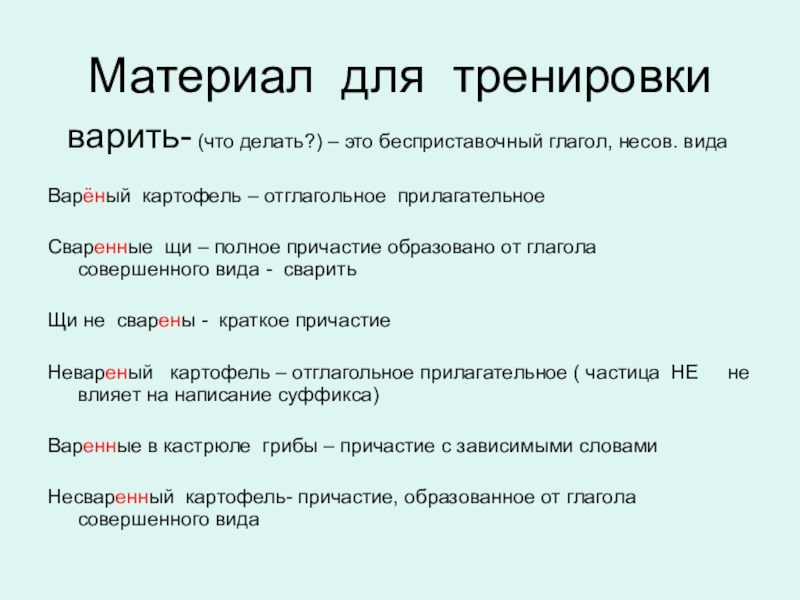 Материал для тренировки

варить- (что делать?) – это бесприставочный глагол, несов. вида

Варёный картофель – отглагольное прилагательное

Сваренные щи – полное причастие образовано от глагола совершенного вида - сварить

Щи не сварены - краткое причастие

Невареный картофель – отглагольное прилагательное ( частица НЕ не влияет на написание суффикса)

Варенные в кастрюле грибы – причастие с зависимыми словами

Несваренный картофель- причастие, образованное от глагола совершенного вида